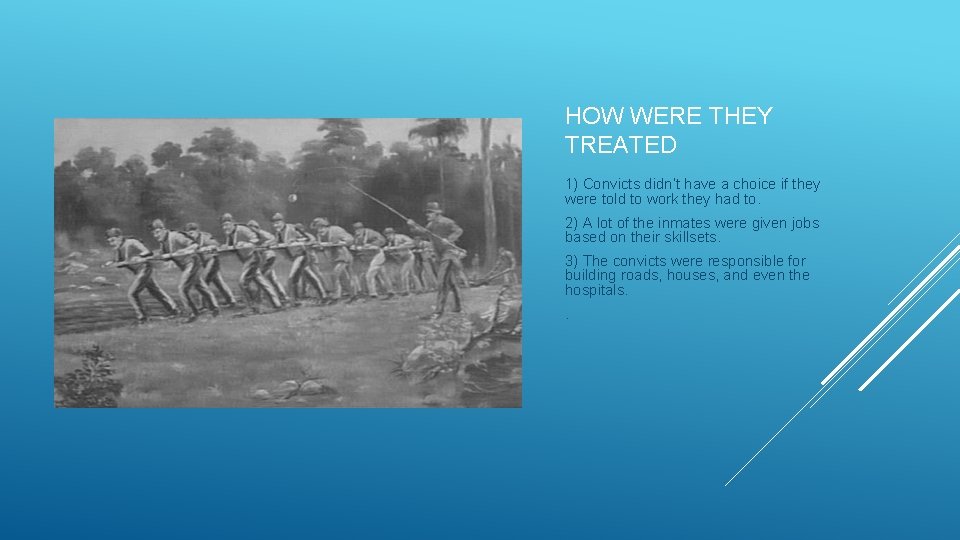 HOW WERE THEY TREATED

1) Convicts didn't have a choice if they were told to work they had to.

2) A lot of the inmates were given jobs based on their skillsets.

3) The convicts were responsible for building roads, houses, and even the hospitals.

.